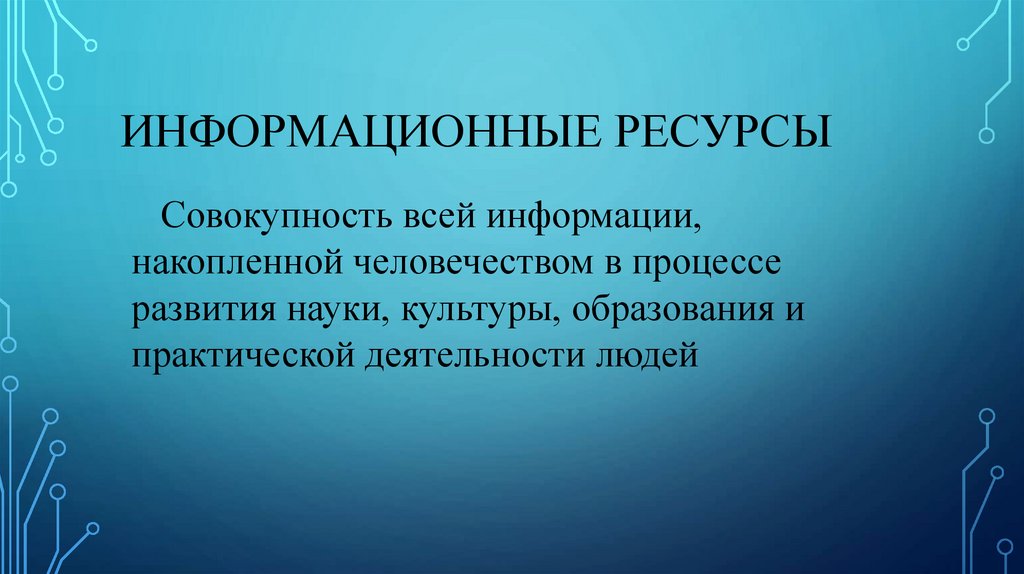 ИНФОРМАЦИОННЫЕ РЕСУРСЫ

Совокупность всей информации, накопленной человечеством в процессе развития науки, культуры, образования и практической деятельности людей